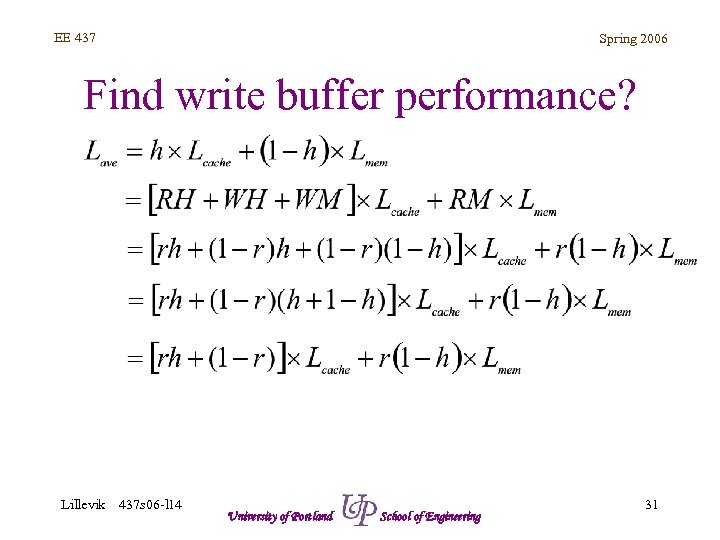 EE 437

Spring 2006

Find write buffer performance?

$L_{ave} = h \times L_{cache} + (1-h) \times L_{mem}$

$= [RH + WH + WM] \times L_{cache} + RM \times L_{mem}$

$= [rh + (1-r)h + (1-r)(1-h)] \times L_{cache} + r(1-h) \times L_{mem}$

$= [rh + (1-r)(h+1-h)] \times L_{cache} + r(1-h) \times L_{mem}$

$= [rh + (1-r)] \times L_{cache} + r(1-h) \times L_{mem}$

Lillevik 437s06-l14

University of Portland UP School of Engineering

31